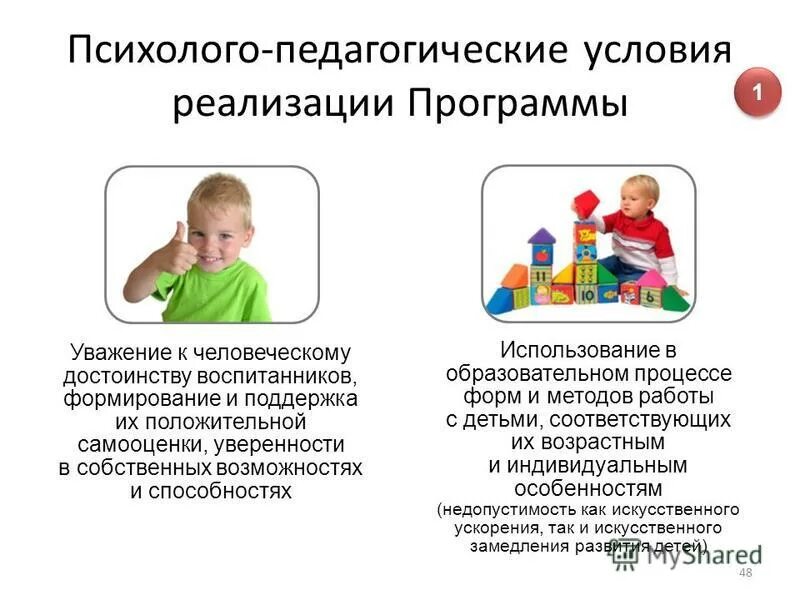 Психолого-педагогические условия реализации Программы

1

Уважение к человеческому достоинству воспитанников, формирование и поддержка их положительной самооценки, уверенности в собственных возможностях и способностях

Использование в образовательном процессе форм и методов работы с детьми, соответствующих их возрастным и индивидуальным особенностям (недопустимость как искусственного ускорения, так и искусственного замедления развития детей)

MyShared

48